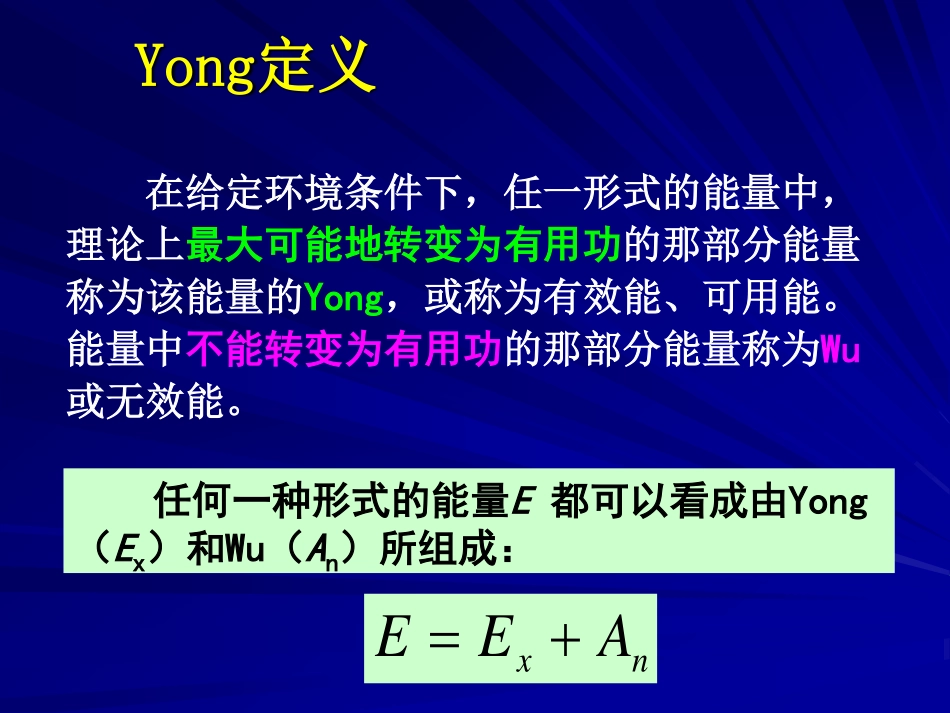 Yong定义

在给定环境条件下，任一形式的能量中，理论上最大可能地转变为有用功的那部分能量称为该能量的Yong，或称为有效能、可用能。能量中不能转变为有用功的那部分能量称为Wu或无效能。

任何一种形式的能量$E$ 都可以看成由Yong（$E_x$）和Wu（$A_n$）所组成：

$E = E_x + A_n$